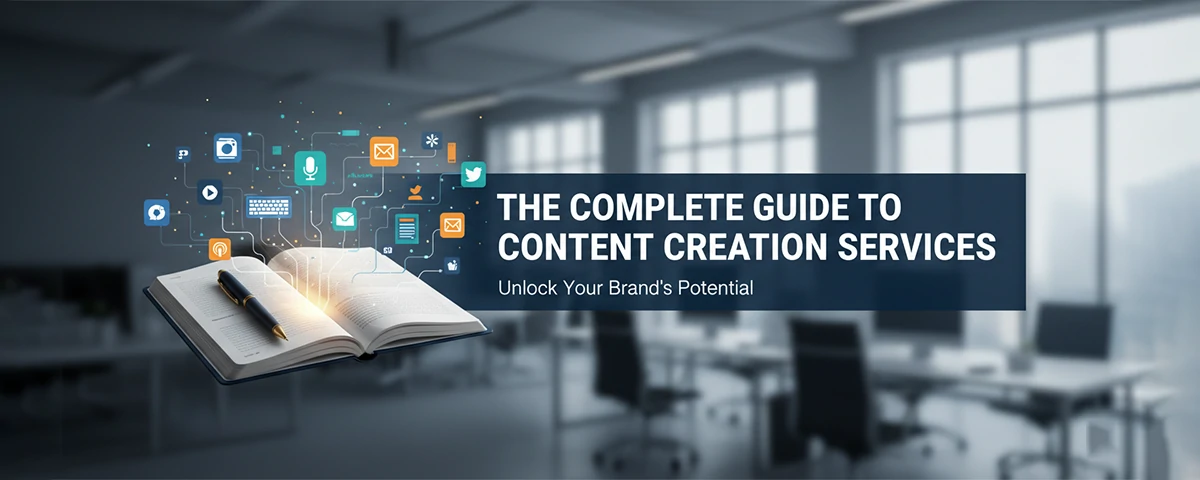 THE COMPLETE GUIDE TO CONTENT CREATION SERVICES

Unlock Your Brand's Potential